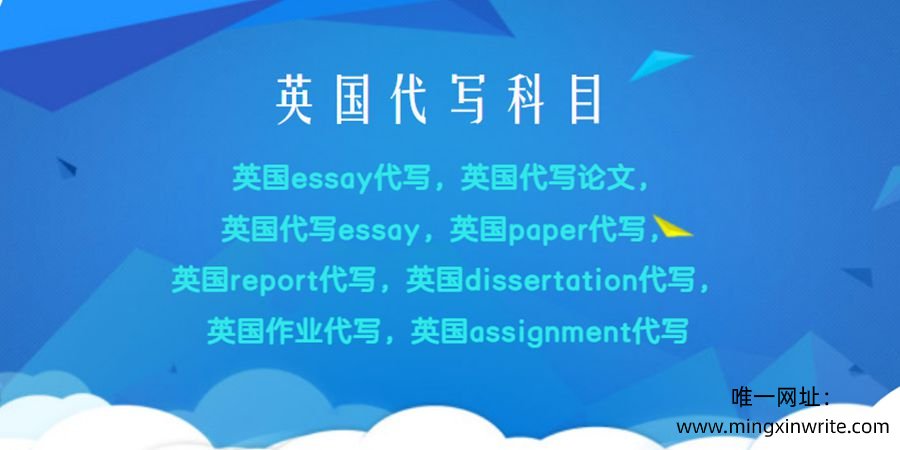 英国代写科目

英国essay代写，英国代写论文，
英国代写essay，英国paper代写，
英国report代写，英国dissertation代写，
英国作业代写，英国assignment代写

唯一网址：
www.mingxinwrite.com